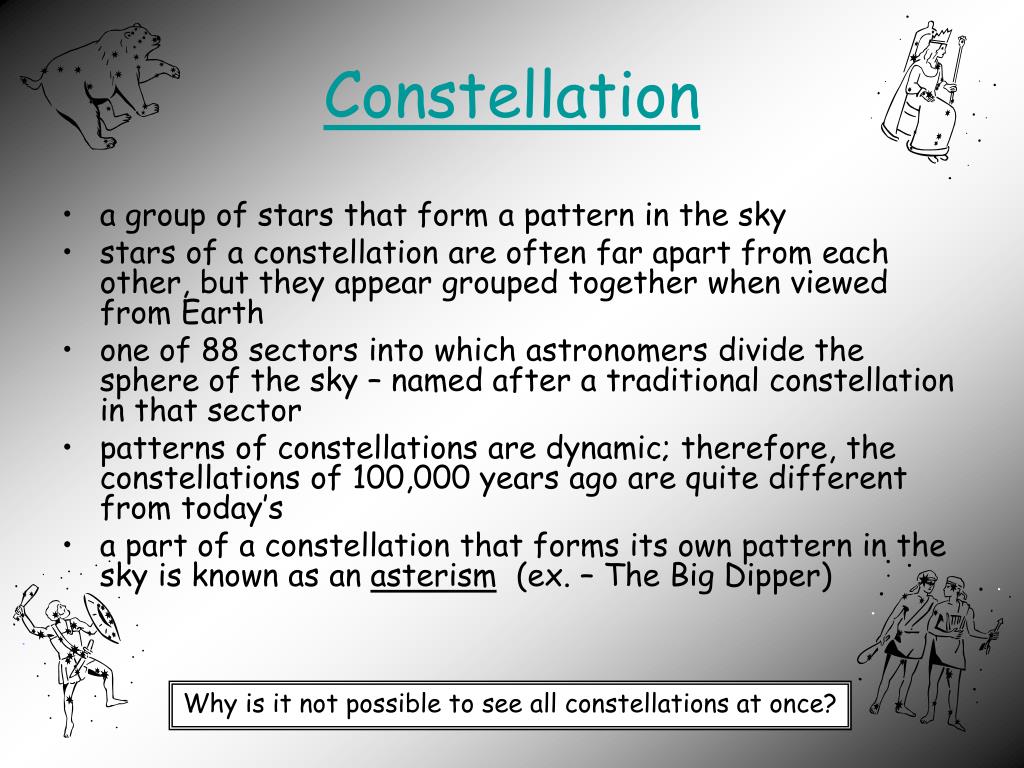 Constellation

• a group of stars that form a pattern in the sky
• stars of a constellation are often far apart from each other, but they appear grouped together when viewed from Earth
• one of 88 sectors into which astronomers divide the sphere of the sky – named after a traditional constellation in that sector
• patterns of constellations are dynamic; therefore, the constellations of 100,000 years ago are quite different from today's
• a part of a constellation that forms its own pattern in the sky is known as an asterism (ex. – The Big Dipper)

Why is it not possible to see all constellations at once?